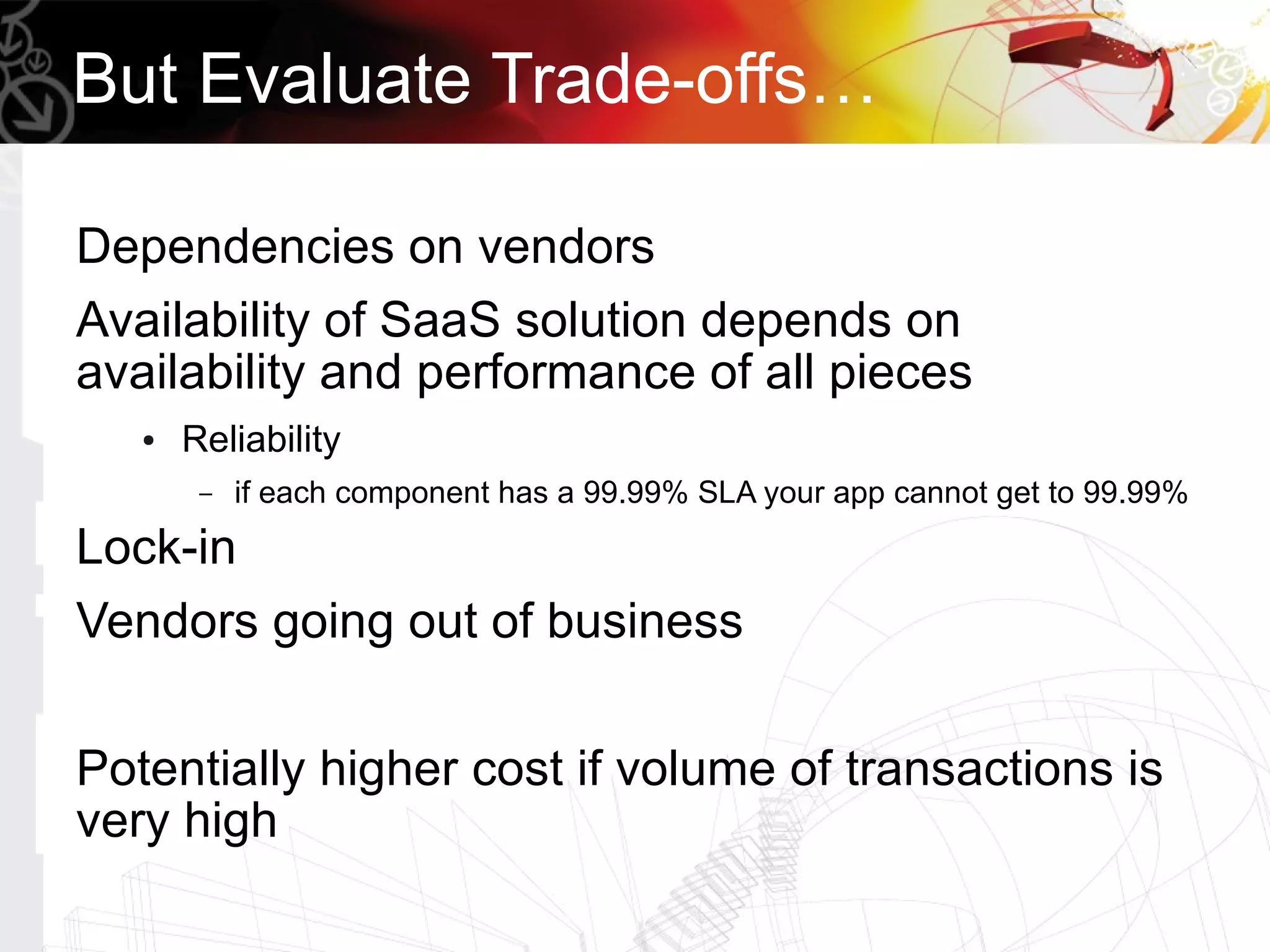 But Evaluate Trade-offs…

Dependencies on vendors

Availability of SaaS solution depends on availability and performance of all pieces

• Reliability

– if each component has a 99.99% SLA your app cannot get to 99.99%

Lock-in

Vendors going out of business

Potentially higher cost if volume of transactions is very high